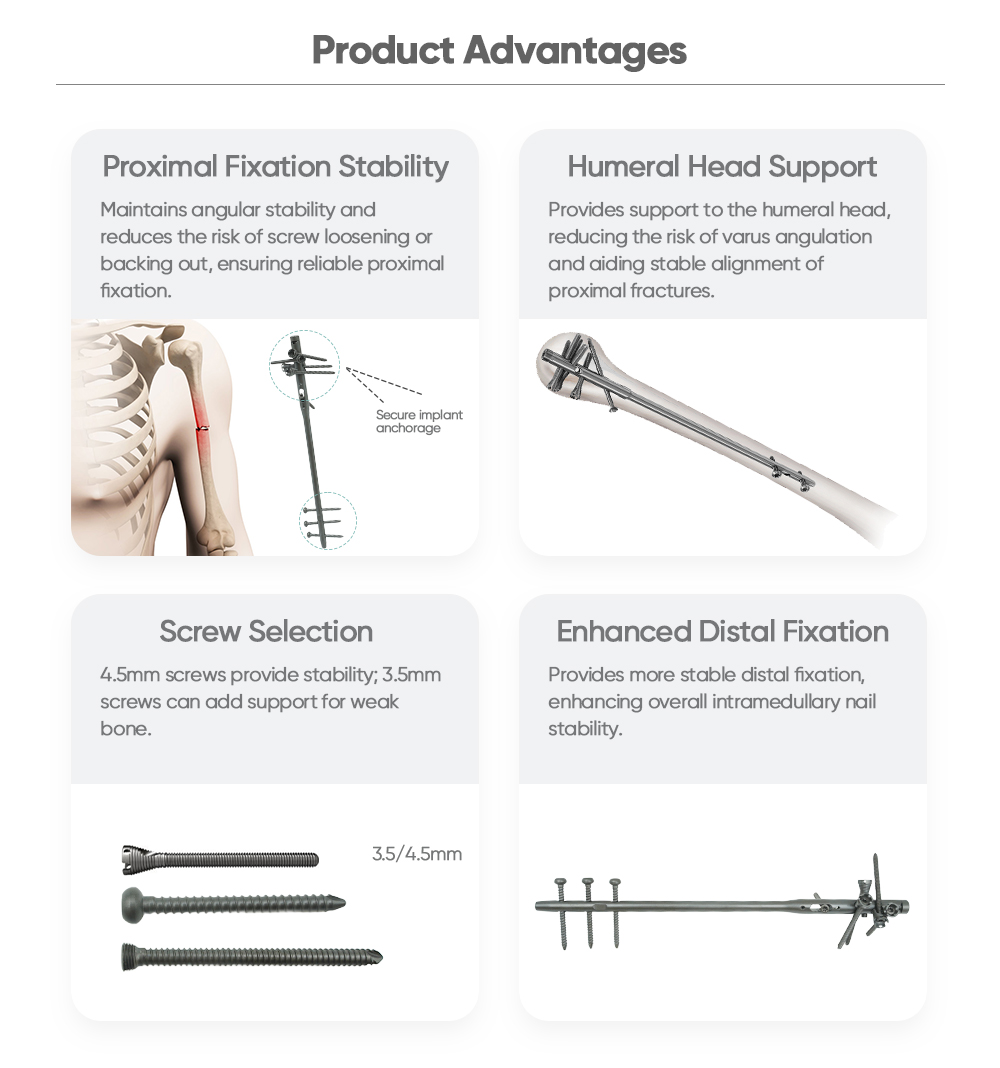 Product Advantages

Proximal Fixation Stability

Maintains angular stability and reduces the risk of screw loosening or backing out, ensuring reliable proximal fixation.

Secure implant anchorage

Humeral Head Support

Provides support to the humeral head, reducing the risk of varus angulation and aiding stable alignment of proximal fractures.

Screw Selection

4.5mm screws provide stability; 3.5mm screws can add support for weak bone.

3.5/4.5mm

Enhanced Distal Fixation

Provides more stable distal fixation, enhancing overall intramedullary nail stability.